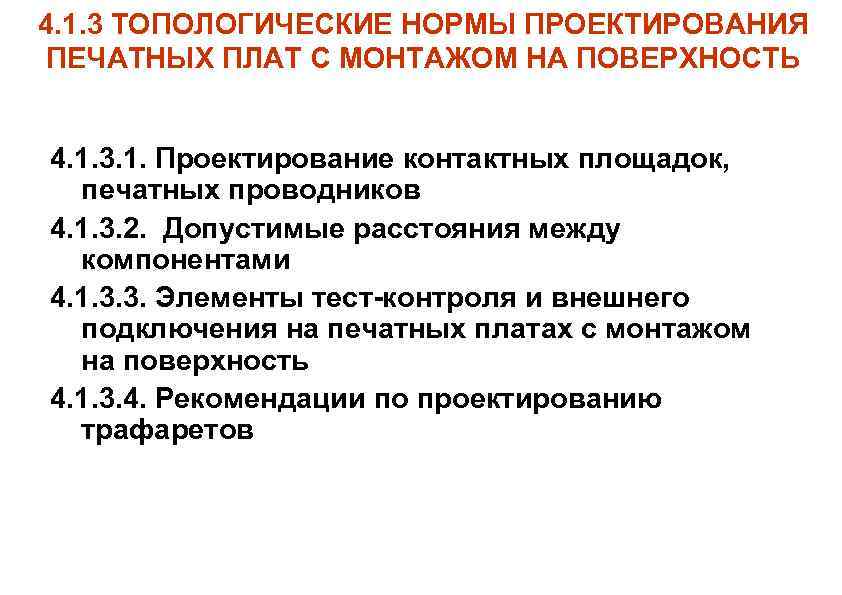 4.1.3 ТОПОЛОГИЧЕСКИЕ НОРМЫ ПРОЕКТИРОВАНИЯ ПЕЧАТНЫХ ПЛАТ С МОНТАЖОМ НА ПОВЕРХНОСТЬ

4.1.3.1. Проектирование контактных площадок, печатных проводников

4.1.3.2. Допустимые расстояния между компонентами

4.1.3.3. Элементы тест-контроля и внешнего подключения на печатных платах с монтажом на поверхность

4.1.3.4. Рекомендации по проектированию трафаретов